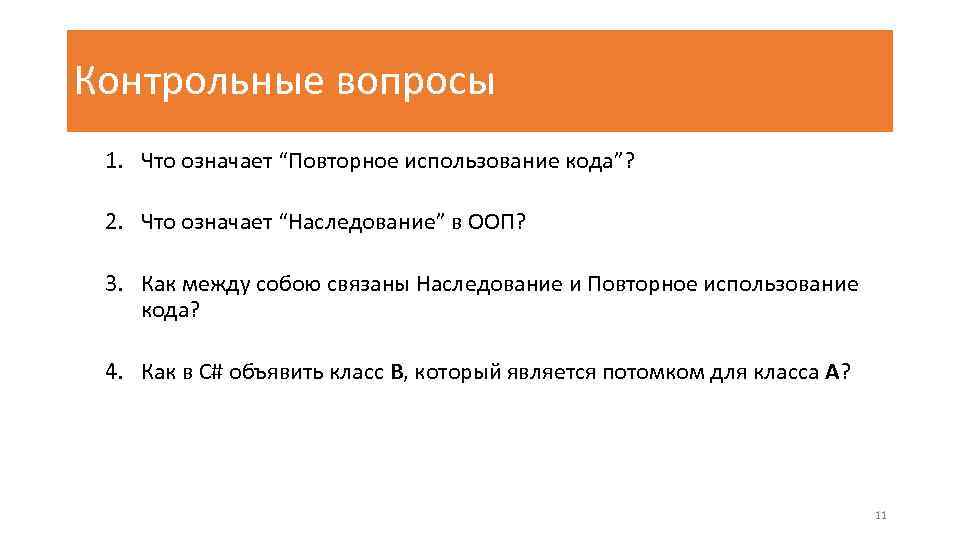 Контрольные вопросы

1. Что означает “Повторное использование кода”?

2. Что означает “Наследование” в ООП?

3. Как между собою связаны Наследование и Повторное использование кода?

4. Как в C# объявить класс B, который является потомком для класса A?

11